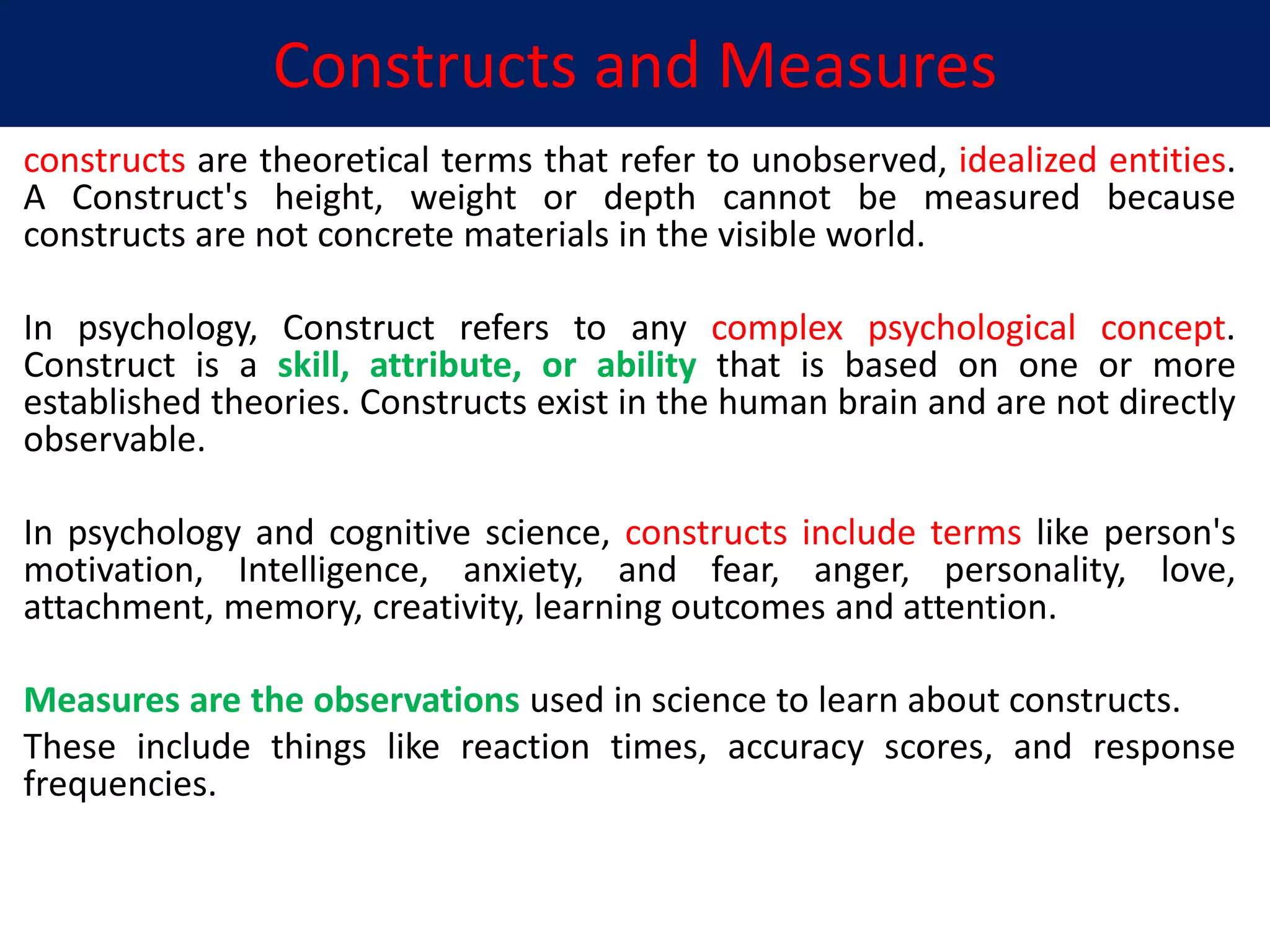 Constructs and Measures

constructs are theoretical terms that refer to unobserved, idealized entities. A Construct's height, weight or depth cannot be measured because constructs are not concrete materials in the visible world.

In psychology, Construct refers to any complex psychological concept. Construct is a skill, attribute, or ability that is based on one or more established theories. Constructs exist in the human brain and are not directly observable.

In psychology and cognitive science, constructs include terms like person's motivation, Intelligence, anxiety, and fear, anger, personality, love, attachment, memory, creativity, learning outcomes and attention.

Measures are the observations used in science to learn about constructs.

These include things like reaction times, accuracy scores, and response frequencies.